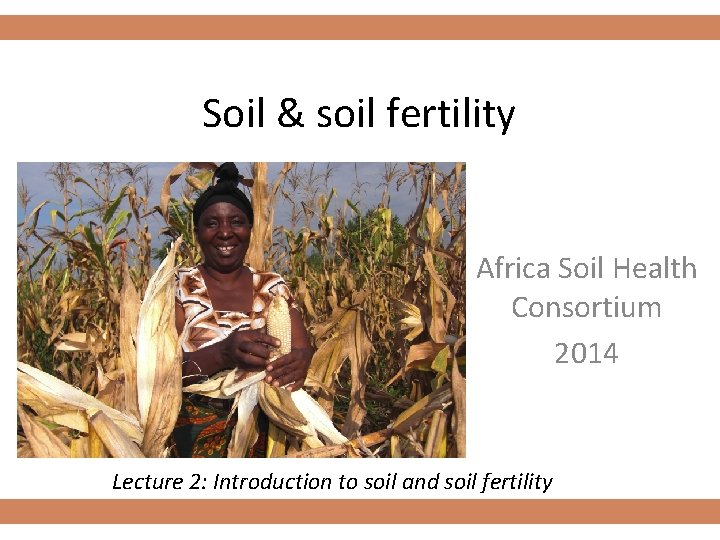 Soil & soil fertility

Africa Soil Health Consortium
2014

Lecture 2: Introduction to soil and soil fertility